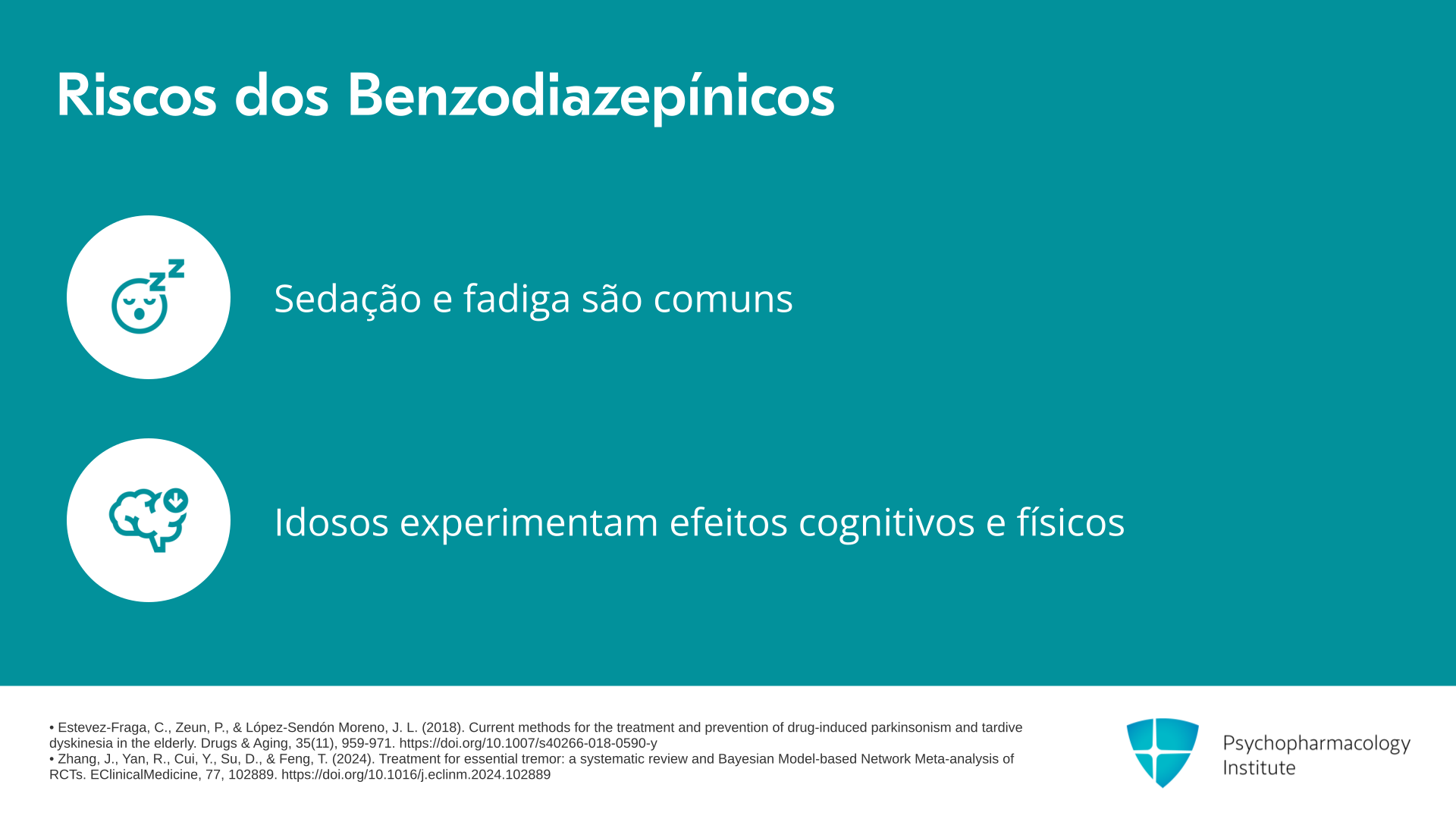 Riscos dos Benzodiazepínicos

Sedação e fadiga são comuns

Idosos experimentam efeitos cognitivos e físicos

• Estevez-Fraga, C., Zeun, P., & López-Sendón Moreno, J. L. (2018). Current methods for the treatment and prevention of drug-induced parkinsonism and tardive dyskinesia in the elderly. Drugs & Aging, 35(11), 959-971. https://doi.org/10.1007/s40266-018-0590-y
• Zhang, J., Yan, R., Cui, Y., Su, D., & Feng, T. (2024). Treatment for essential tremor: a systematic review and Bayesian Model-based Network Meta-analysis of RCTs. EClinicalMedicine, 77, 102889. https://doi.org/10.1016/j.eclinm.2024.102889

Psychopharmacology Institute